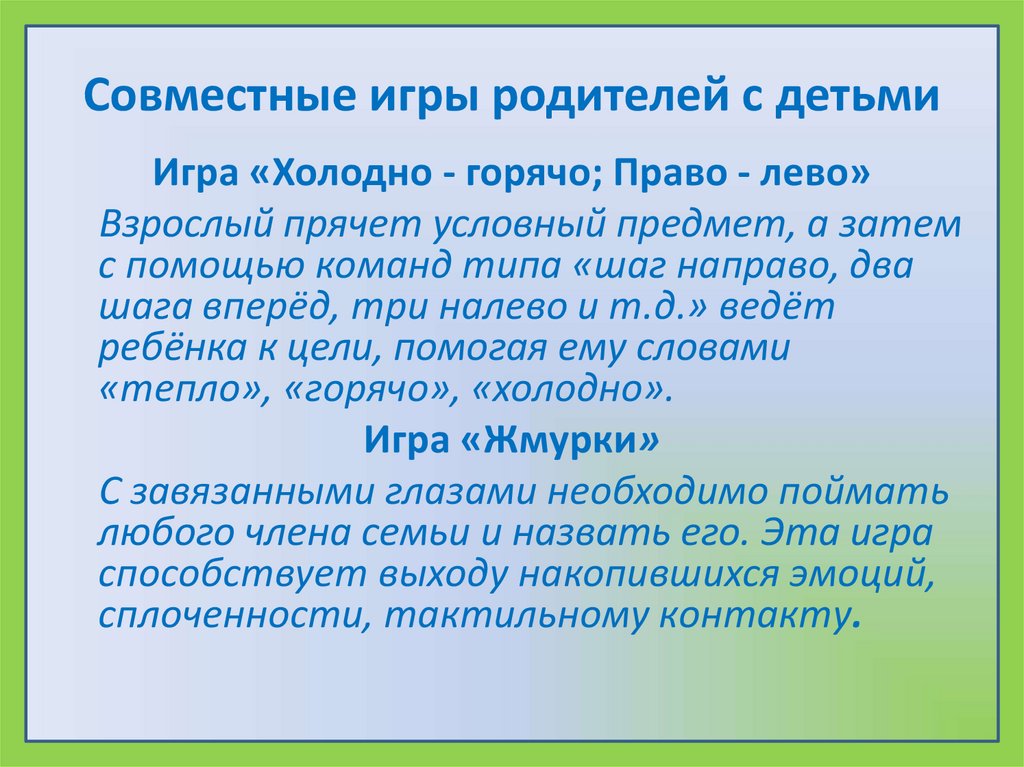 Совместные игры родителей с детьми

Игра «Холодно - горячо; Право - лево»

Взрослый прячет условный предмет, а затем с помощью команд типа «шаг направо, два шага вперёд, три налево и т.д.» ведёт ребёнка к цели, помогая ему словами «тепло», «горячо», «холодно».

Игра «Жмурки»

С завязанными глазами необходимо поймать любого члена семьи и назвать его. Эта игра способствует выходу накопившихся эмоций, сплоченности, тактильному контакту.